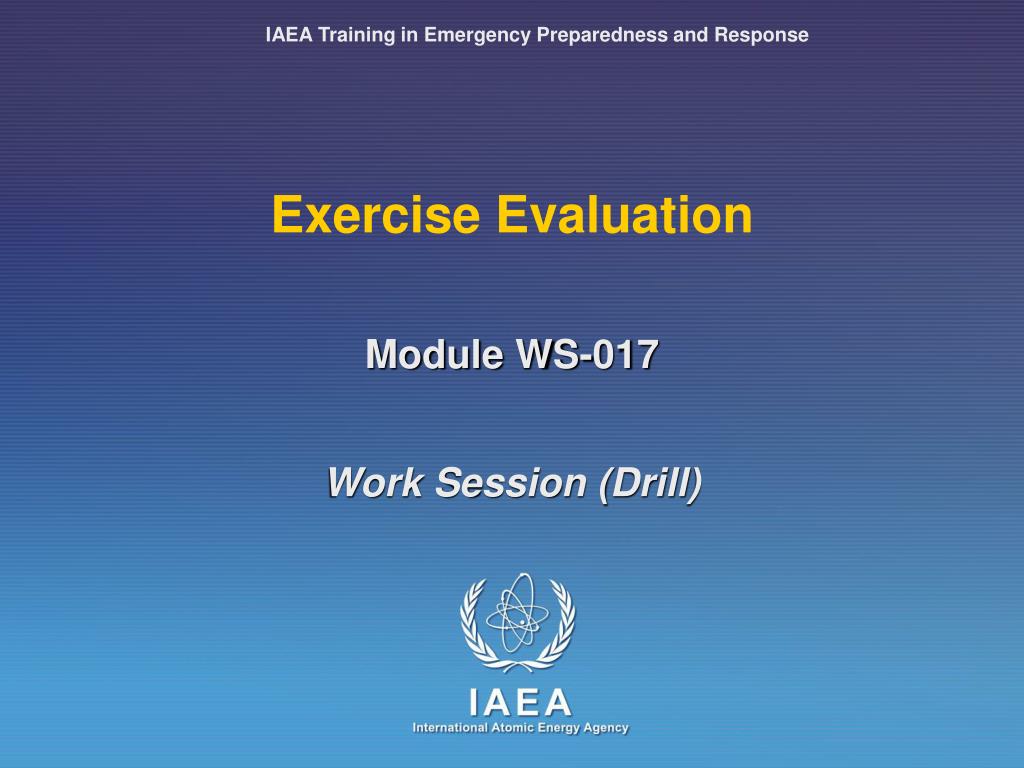 IAEA Training in Emergency Preparedness and Response

Exercise Evaluation

Module WS-017

Work Session (Drill)

IAEA
International Atomic Energy Agency